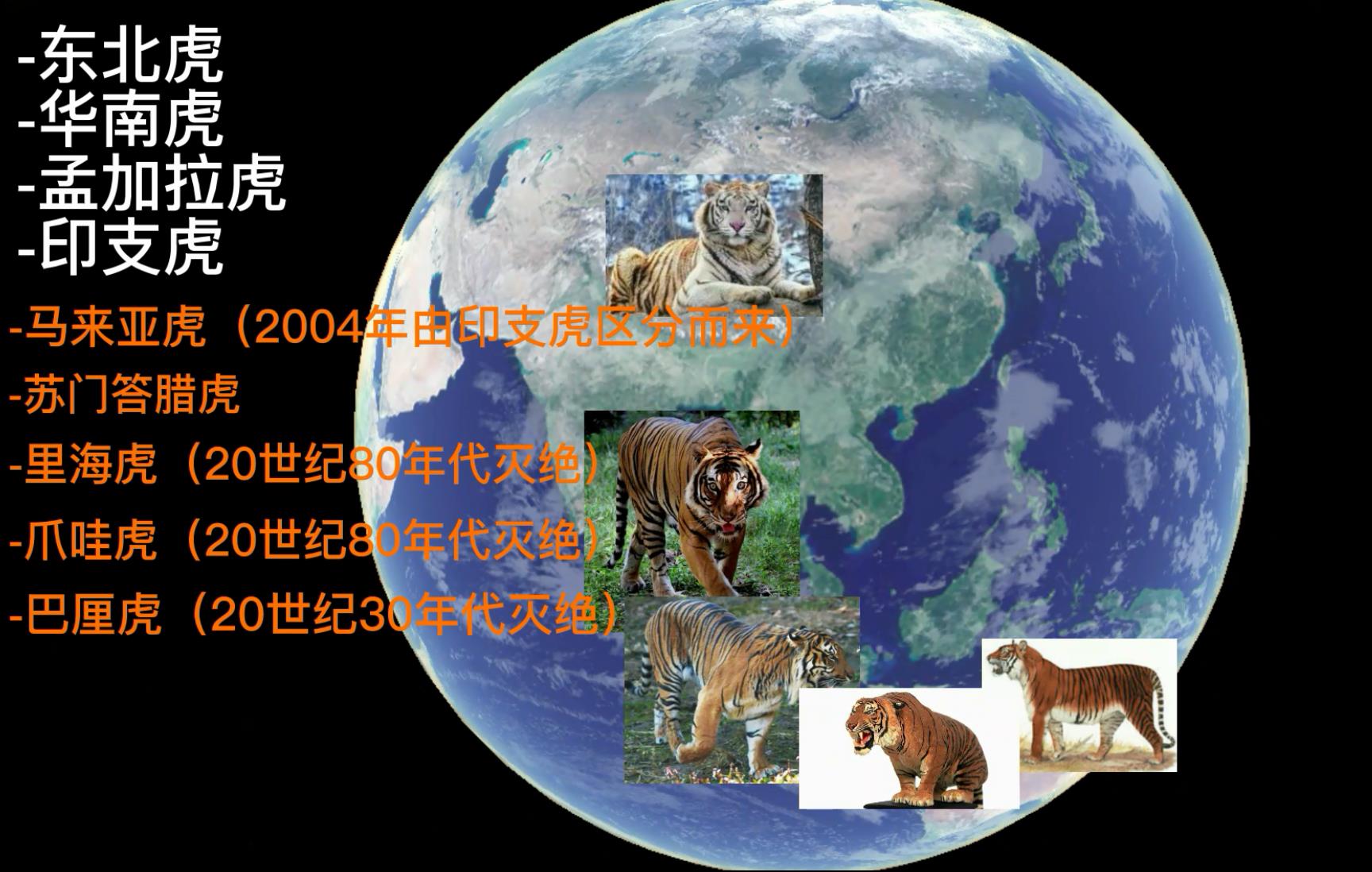 -东北虎
-华南虎
-孟加拉虎
-印支虎
-马来亚虎（2004年由印支虎区分而来）
-苏门答腊虎
-里海虎（20世纪80年代灭绝）
-爪哇虎（20世纪80年代灭绝）
-巴厘虎（20世纪30年代灭绝）